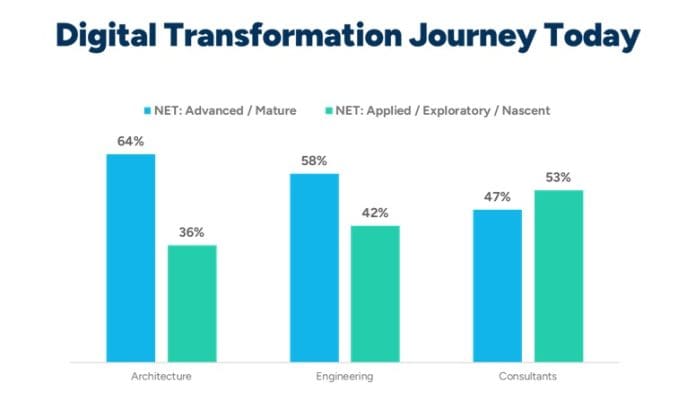 Digital Transformation Journey Today

NET: Advanced / Mature
NET: Applied / Exploratory / Nascent

64%
36%
58%
42%
47%
53%

Architecture
Engineering
Consultants